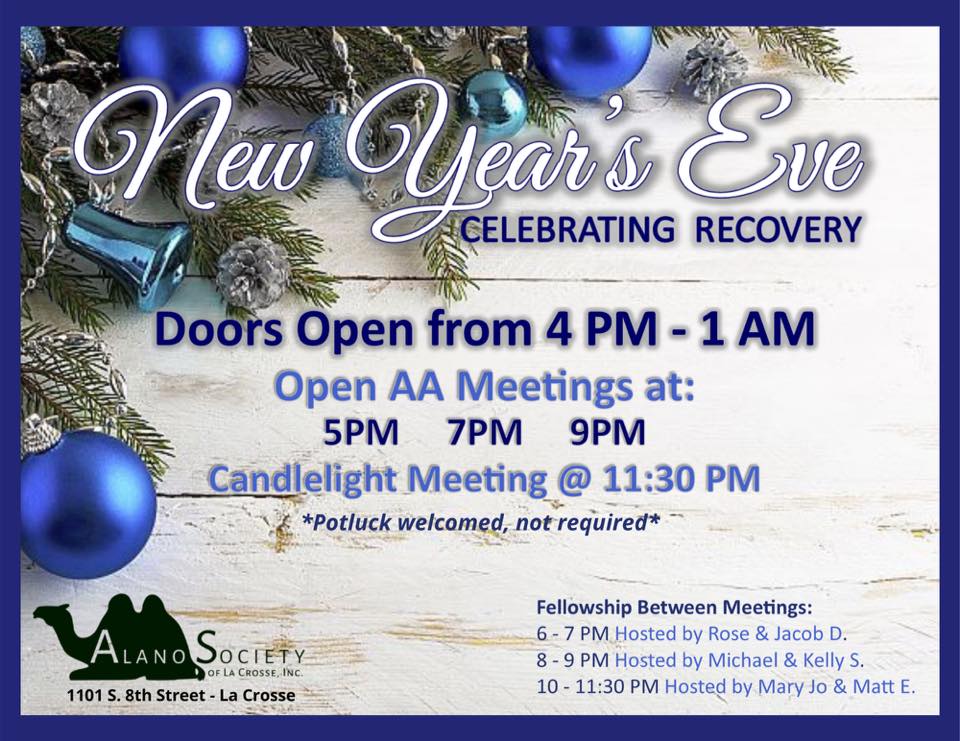 New Year's Eve
CELEBRATING RECOVERY

Doors Open from 4 PM - 1 AM
Open AA Meetings at:
5PM 7PM 9PM
Candlelight Meeting @ 11:30 PM
*Potluck welcomed, not required*

ALANO SOCIETY
OF LA CROSSE, INC.
1101 S. 8th Street - La Crosse

Fellowship Between Meetings:
6 - 7 PM Hosted by Rose & Jacob D.
8 - 9 PM Hosted by Michael & Kelly S.
10 - 11:30 PM Hosted by Mary Jo & Matt E.